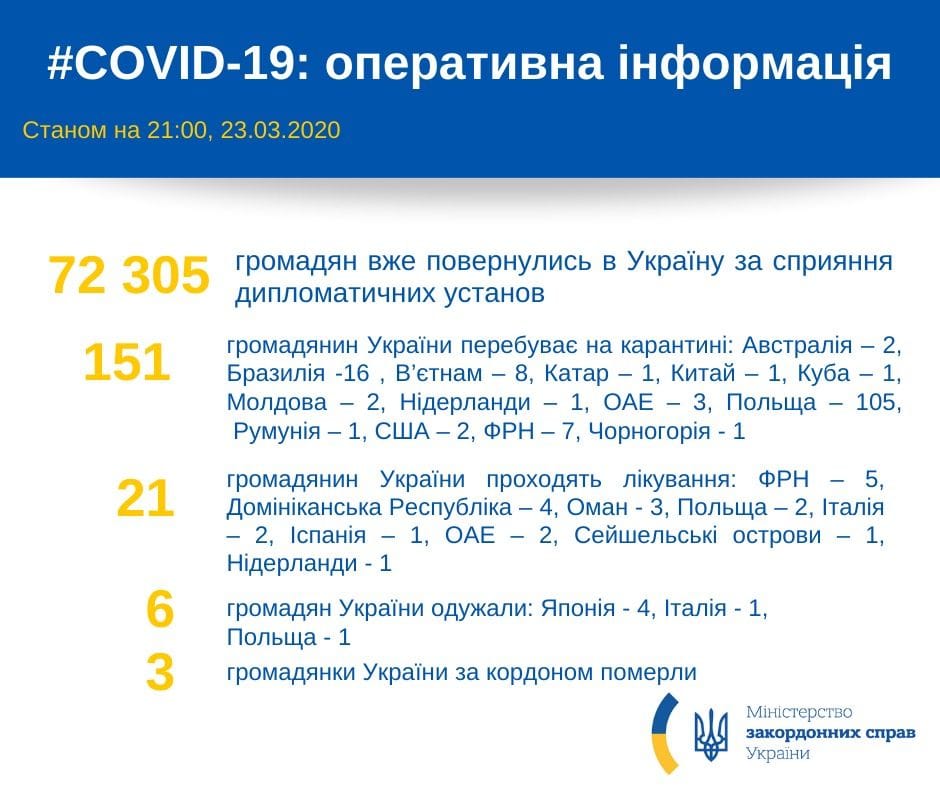 #COVID-19: оперативна інформація

Станом на 21:00, 23.03.2020

72 305 громадян вже повернулись в Україну за сприяння дипломатичних установ

151 громадянин України перебуває на карантині: Австралія – 2, Бразилія -16 , В'єтнам – 8, Катар – 1, Китай – 1, Куба – 1, Молдова – 2, Нідерланди – 1, ОАЕ – 3, Польща – 105, Румунія – 1, США – 2, ФРН – 7, Чорногорія - 1

21 громадянин України проходять лікування: ФРН – 5, Домініканська Республіка – 4, Оман - 3, Польща – 2, Італія – 2, Іспанія – 1, ОАЕ – 2, Сейшельські острови – 1, Нідерланди - 1

6 громадян України одужали: Японія - 4, Італія - 1, Польща - 1

3 громадянки України за кордоном померли

Міністерство закордонних справ України